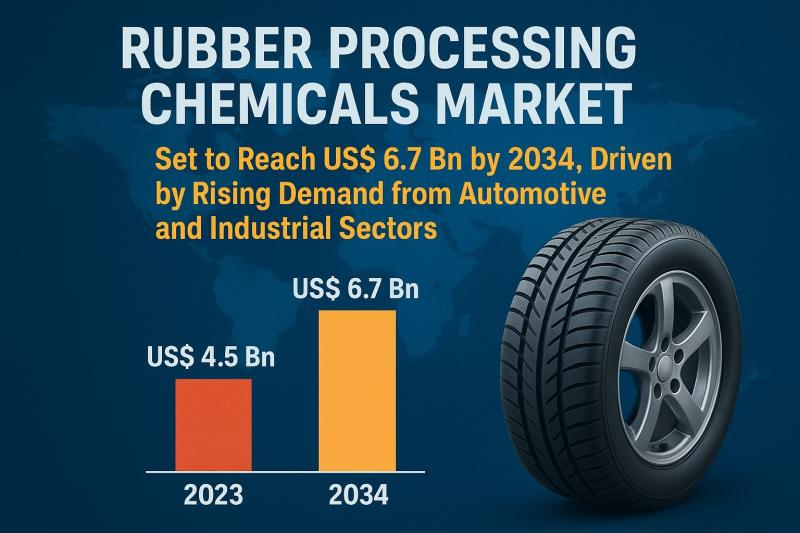 RUBBER PROCESSING CHEMICALS MARKET

Set to Reach US$ 6.7 Bn by 2034, Driven by Rising Demand from Automotive and Industrial Sectors

US$ 4.5 Bn

US$ 6.7 Bn

2023

2034